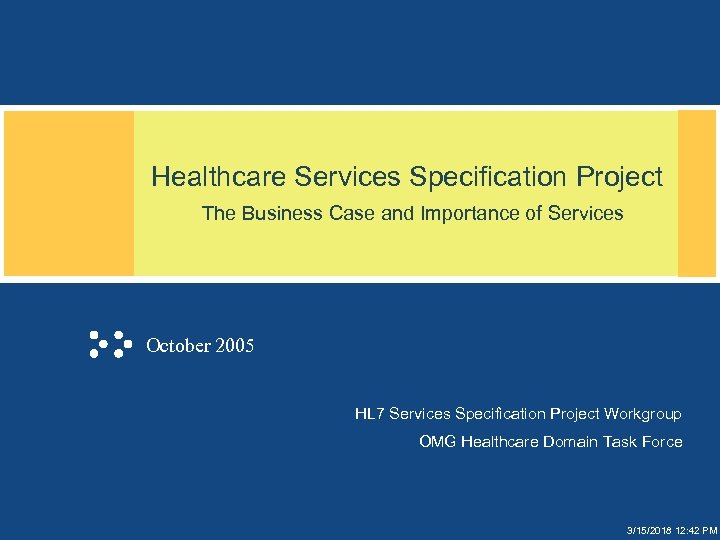 Healthcare Services Specification Project

The Business Case and Importance of Services

October 2005

HL7 Services Specification Project Workgroup

OMG Healthcare Domain Task Force

3/15/2018 12:42 PM